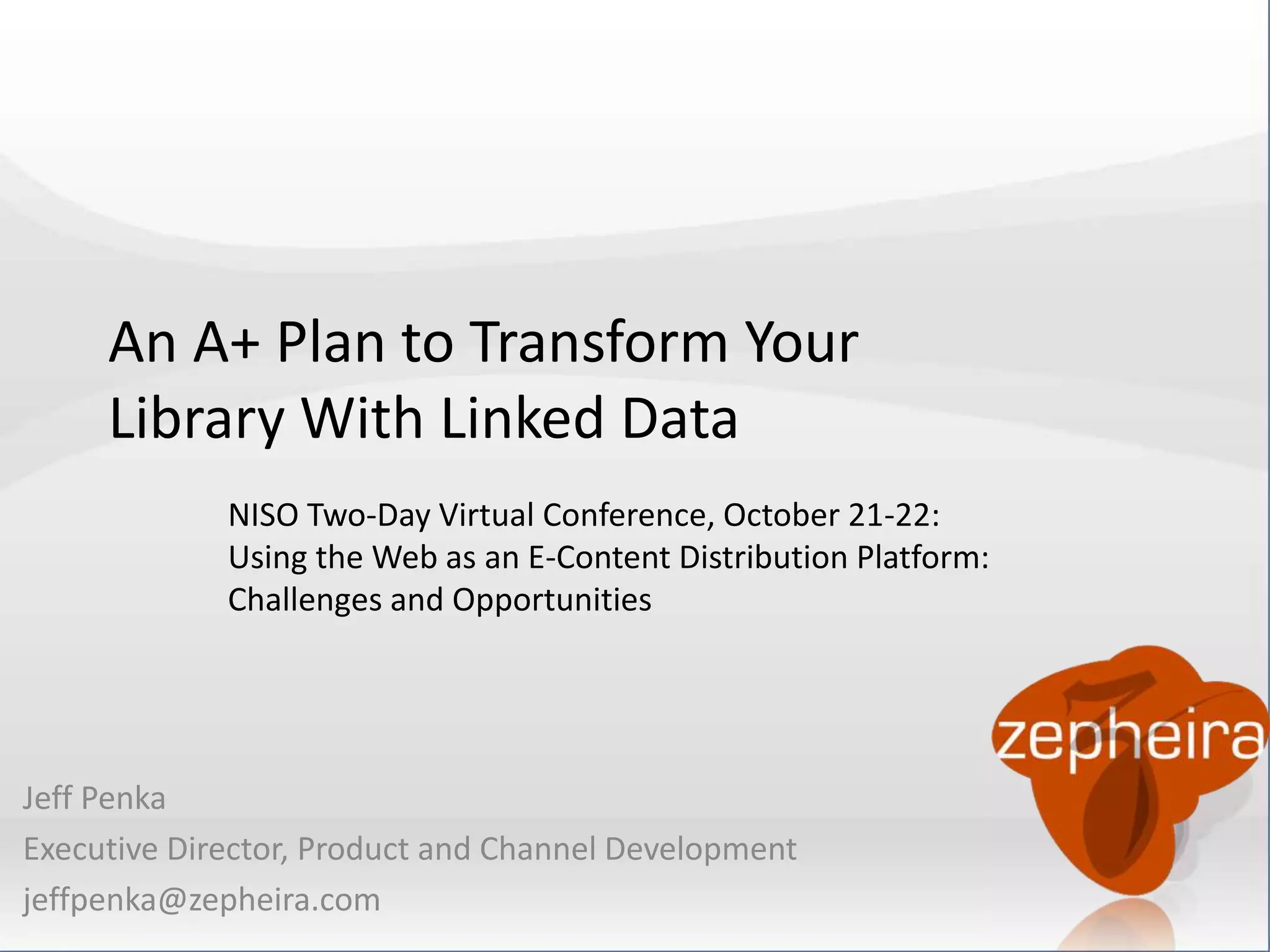 An A+ Plan to Transform Your Library With Linked Data

NISO Two-Day Virtual Conference, October 21-22:
Using the Web as an E-Content Distribution Platform:
Challenges and Opportunities

zepheira

Jeff Penka
Executive Director, Product and Channel Development
jeffpenka@zepheira.com